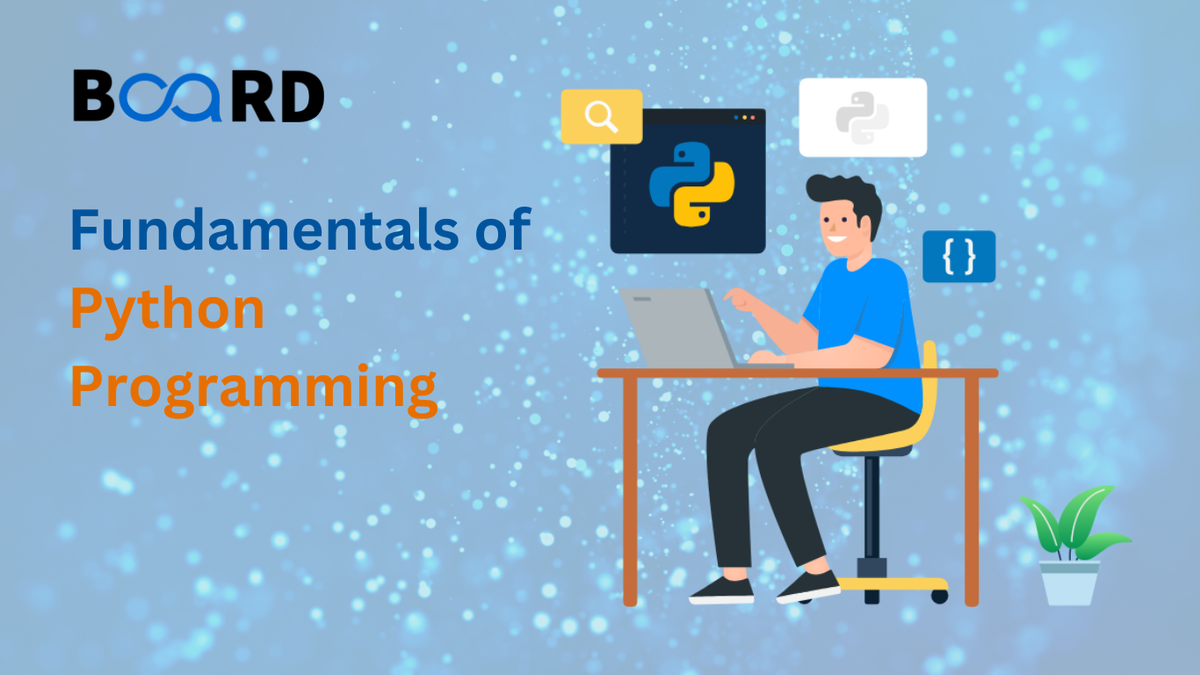 BOARD

Fundamentals of Python Programming

{ }